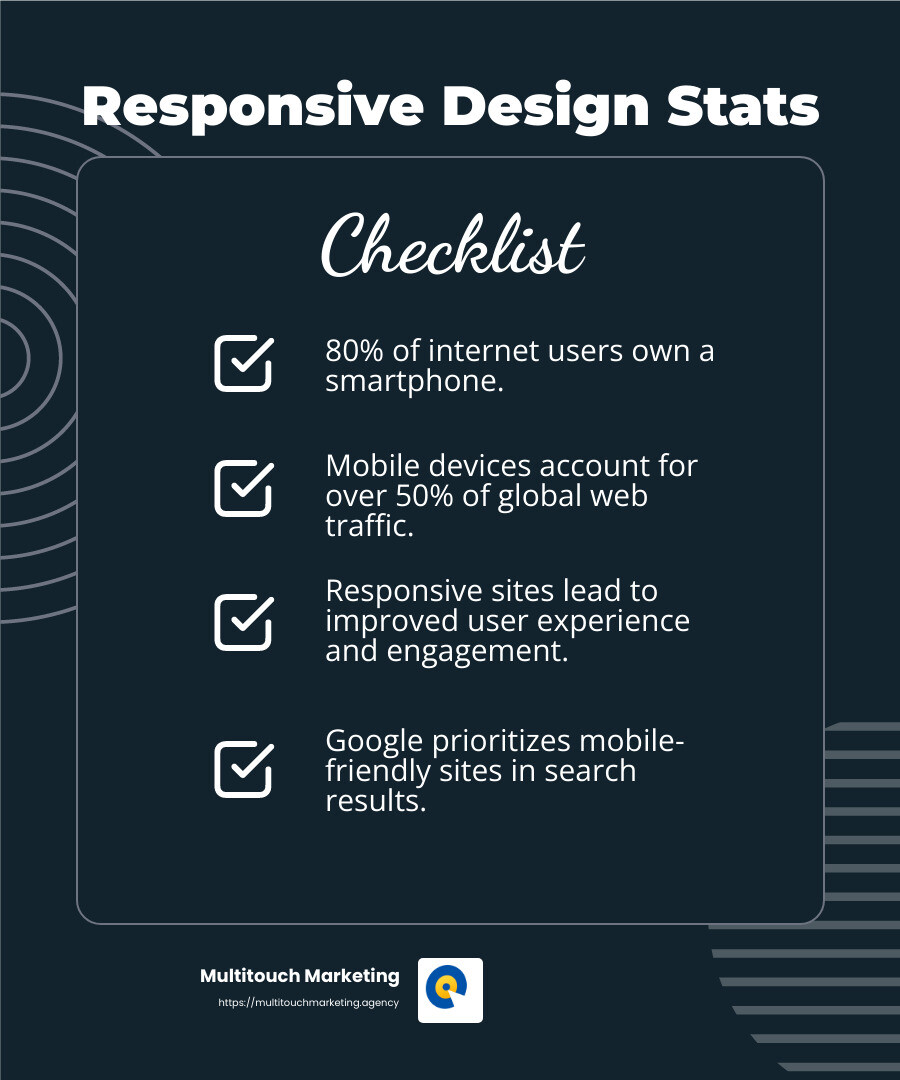 Responsive Design Stats

Checklist

80% of internet users own a smartphone.

Mobile devices account for over 50% of global web traffic.

Responsive sites lead to improved user experience and engagement.

Google prioritizes mobile-friendly sites in search results.

Multitouch Marketing
https://multitouchmarketing.agency